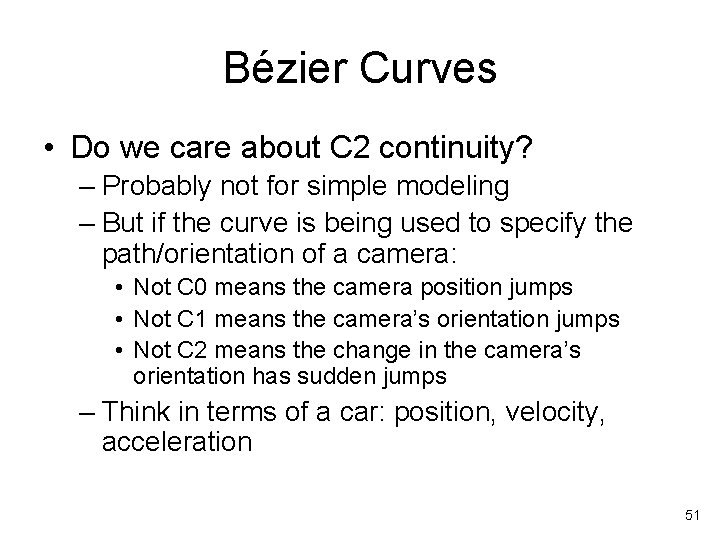 Bézier Curves

• Do we care about C2 continuity?
– Probably not for simple modeling
– But if the curve is being used to specify the path/orientation of a camera:
• Not C0 means the camera position jumps
• Not C1 means the camera's orientation jumps
• Not C2 means the change in the camera's orientation has sudden jumps
– Think in terms of a car: position, velocity, acceleration

51